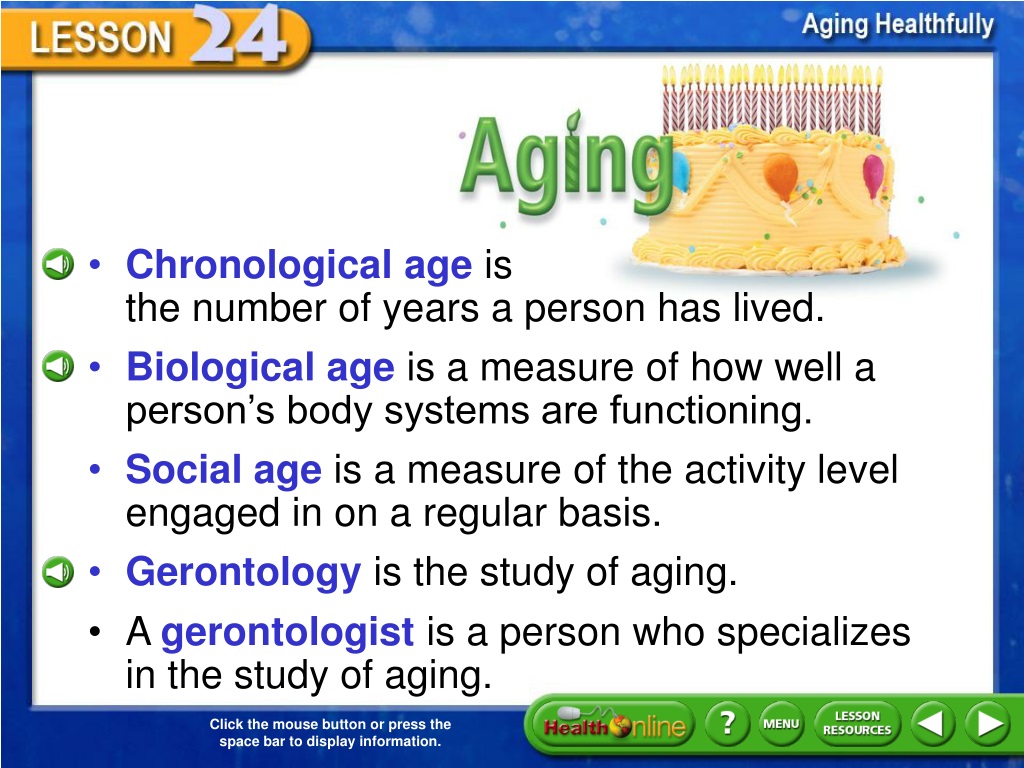 LESSON 24

Aging Healthfully

Aging

• Chronological age is the number of years a person has lived.

• Biological age is a measure of how well a person's body systems are functioning.

• Social age is a measure of the activity level engaged in on a regular basis.

• Gerontology is the study of aging.

• A gerontologist is a person who specializes in the study of aging.

Click the mouse button or press the space bar to display information.

Health Online ? MENU LESSON RESOURCES